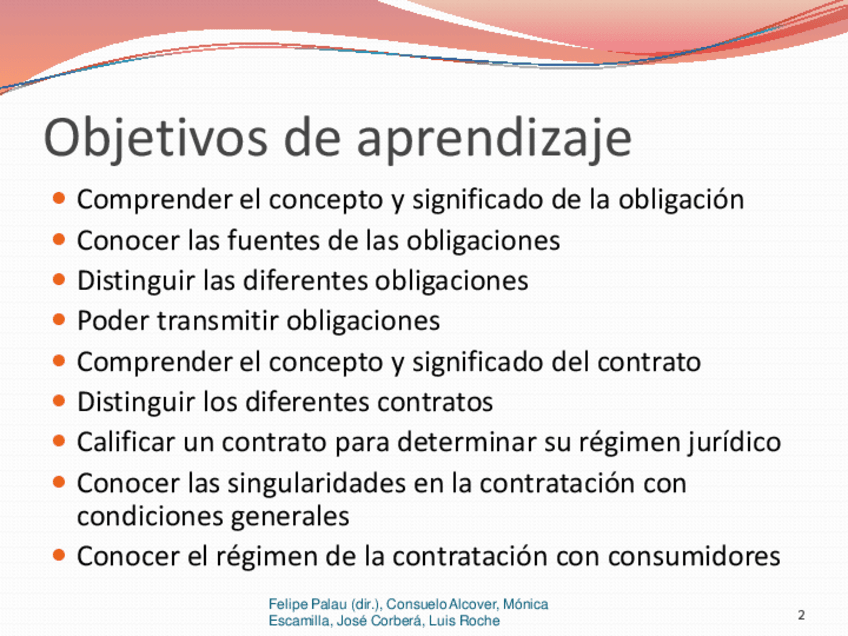 Objetivos de aprendizaje

- Comprender el concepto y significado de la obligación
- Conocer las fuentes de las obligaciones
- Distinguir las diferentes obligaciones
- Poder transmitir obligaciones
- Comprender el concepto y significado del contrato
- Distinguir los diferentes contratos
- Calificar un contrato para determinar su régimen jurídico
- Conocer las singularidades en la contratación con condiciones generales
- Conocer el régimen de la contratación con consumidores

Felipe Palau (dir.), Consuelo Alcover, Mónica Escamilla, José Corberá, Luis Roche

2